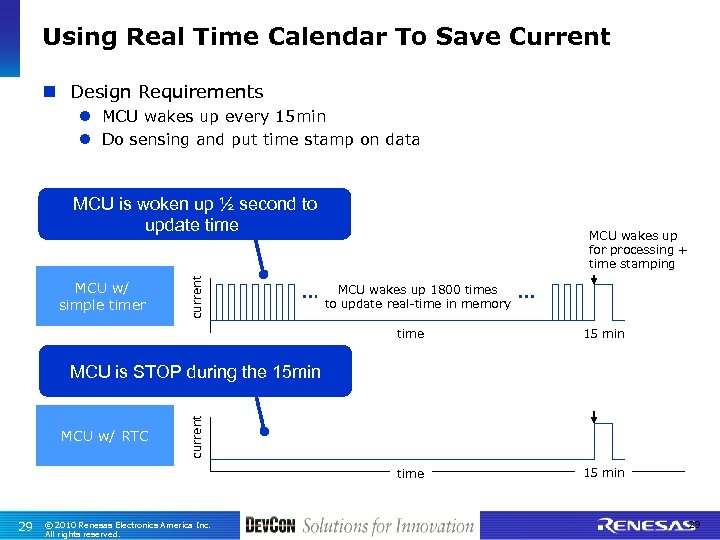 Using Real Time Calendar To Save Current

Design Requirements

MCU wakes up every 15min

Do sensing and put time stamp on data

MCU is woken up ½ second to update time

MCU wakes up for processing + time stamping

MCU w/ simple timer

current

… MCU wakes up 1800 times to update real-time in memory …

time

15 min

MCU is STOP during the 15min

MCU w/ RTC

current

time

15 min

29 © 2010 Renesas Electronics America Inc. All rights reserved.

DEVCON Solutions for Innovation

RENESAS 29